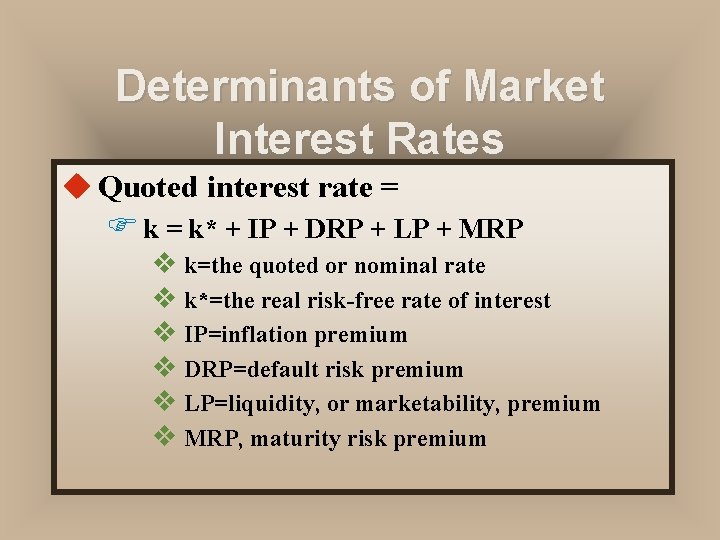 Determinants of Market Interest Rates

Quoted interest rate =

$k = k^* + IP + DRP + LP + MRP$

k=the quoted or nominal rate

k*=the real risk-free rate of interest

IP=inflation premium

DRP=default risk premium

LP=liquidity, or marketability, premium

MRP, maturity risk premium